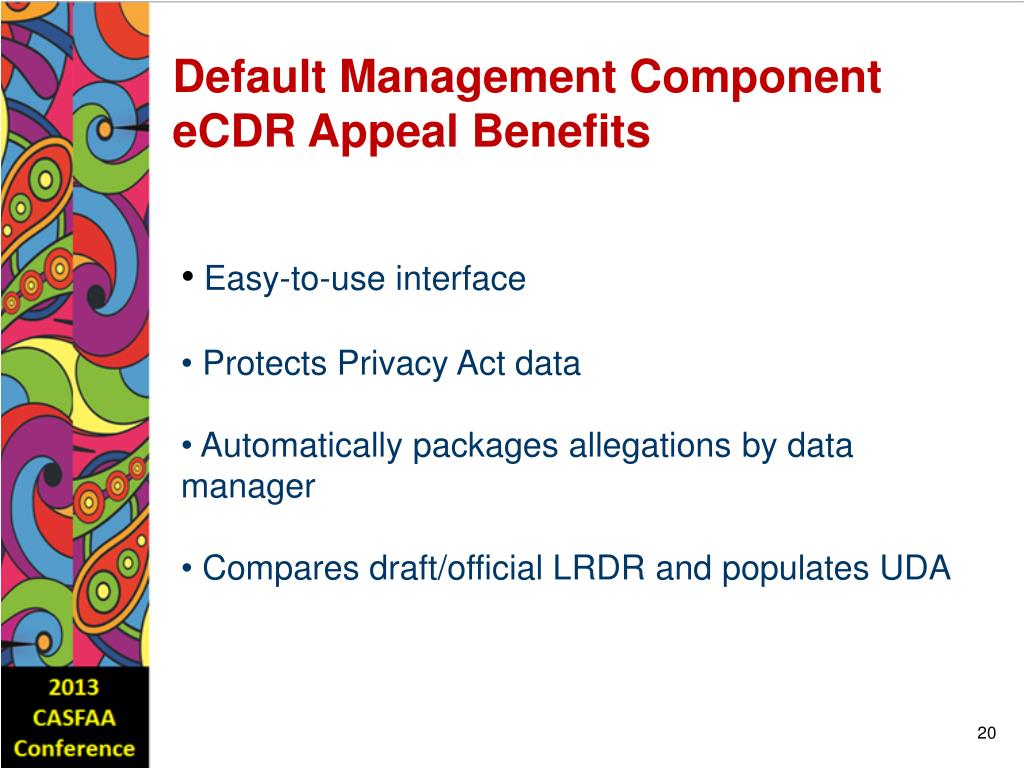 Default Management Component
eCDR Appeal Benefits

• Easy-to-use interface

• Protects Privacy Act data

• Automatically packages allegations by data manager

• Compares draft/official LRDR and populates UDA

2013
CASFAA
Conference

20